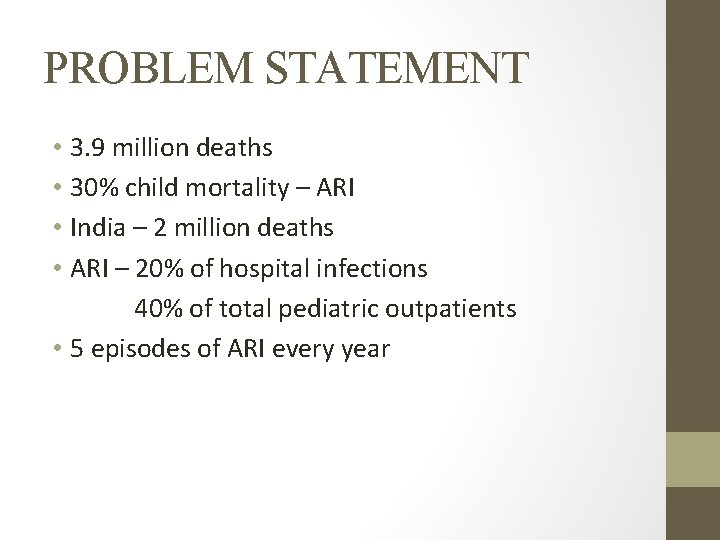 PROBLEM STATEMENT

• 3.9 million deaths
• 30% child mortality – ARI
• India – 2 million deaths
• ARI – 20% of hospital infections
40% of total pediatric outpatients
• 5 episodes of ARI every year